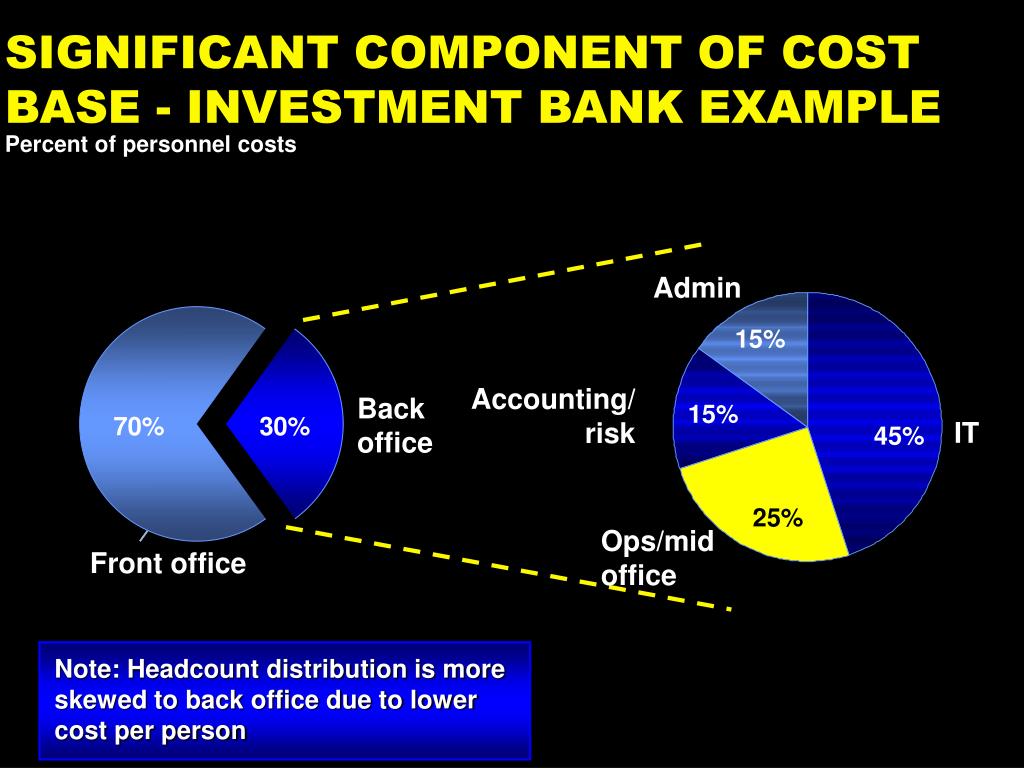 SIGNIFICANT COMPONENT OF COST BASE - INVESTMENT BANK EXAMPLE
Percent of personnel costs

70%
30%
Back office
Front office

Admin
15%
Accounting/ risk
15%
45%
IT
25%
Ops/mid office

Note: Headcount distribution is more skewed to back office due to lower cost per person